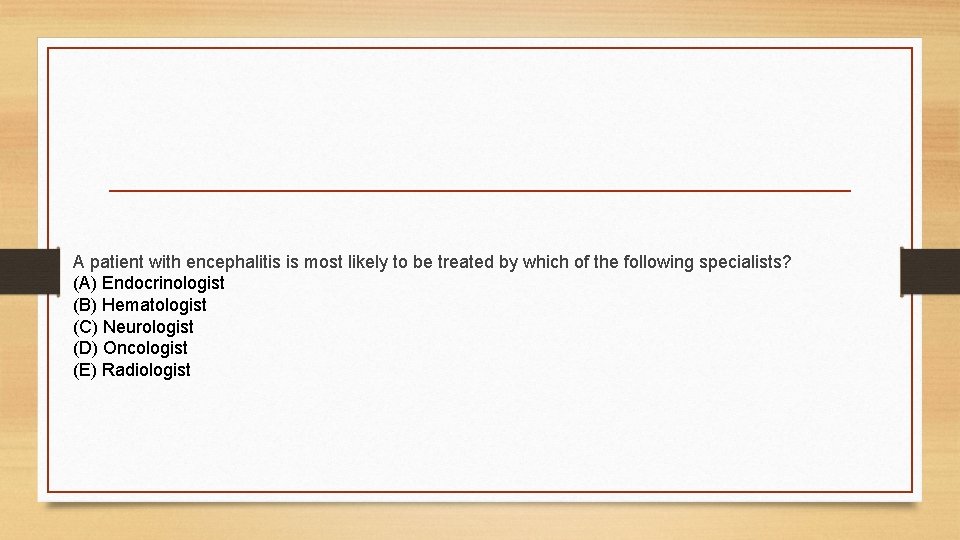 A patient with encephalitis is most likely to be treated by which of the following specialists?
(A) Endocrinologist
(B) Hematologist
(C) Neurologist
(D) Oncologist
(E) Radiologist